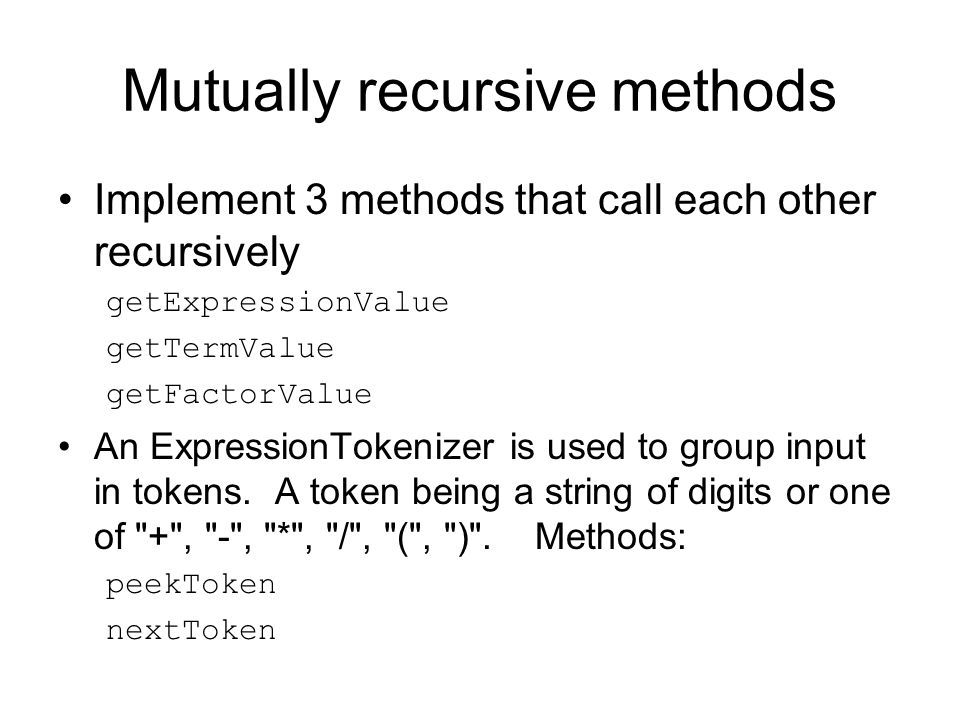 Mutually recursive methods

• Implement 3 methods that call each other recursively

getExpressionValue

getTermValue

getFactorValue

• An ExpressionTokenizer is used to group input in tokens. A token being a string of digits or one of "+", "-", "*", "/", "(", ")". Methods:

peekToken

nextToken